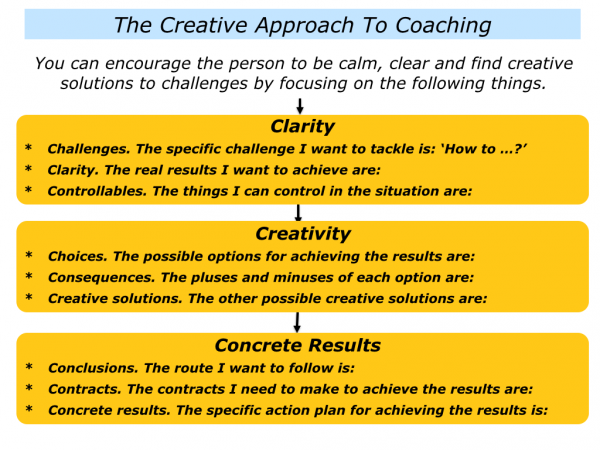 The Creative Approach To Coaching

You can encourage the person to be calm, clear and find creative solutions to challenges by focusing on the following things.

Clarity

* Challenges. The specific challenge I want to tackle is: ‘How to …?’
* Clarity. The real results I want to achieve are:
* Controllables. The things I can control in the situation are:

Creativity

* Choices. The possible options for achieving the results are:
* Consequences. The pluses and minuses of each option are:
* Creative solutions. The other possible creative solutions are:

Concrete Results

* Conclusions. The route I want to follow is:
* Contracts. The contracts I need to make to achieve the results are:
* Concrete results. The specific action plan for achieving the results is: